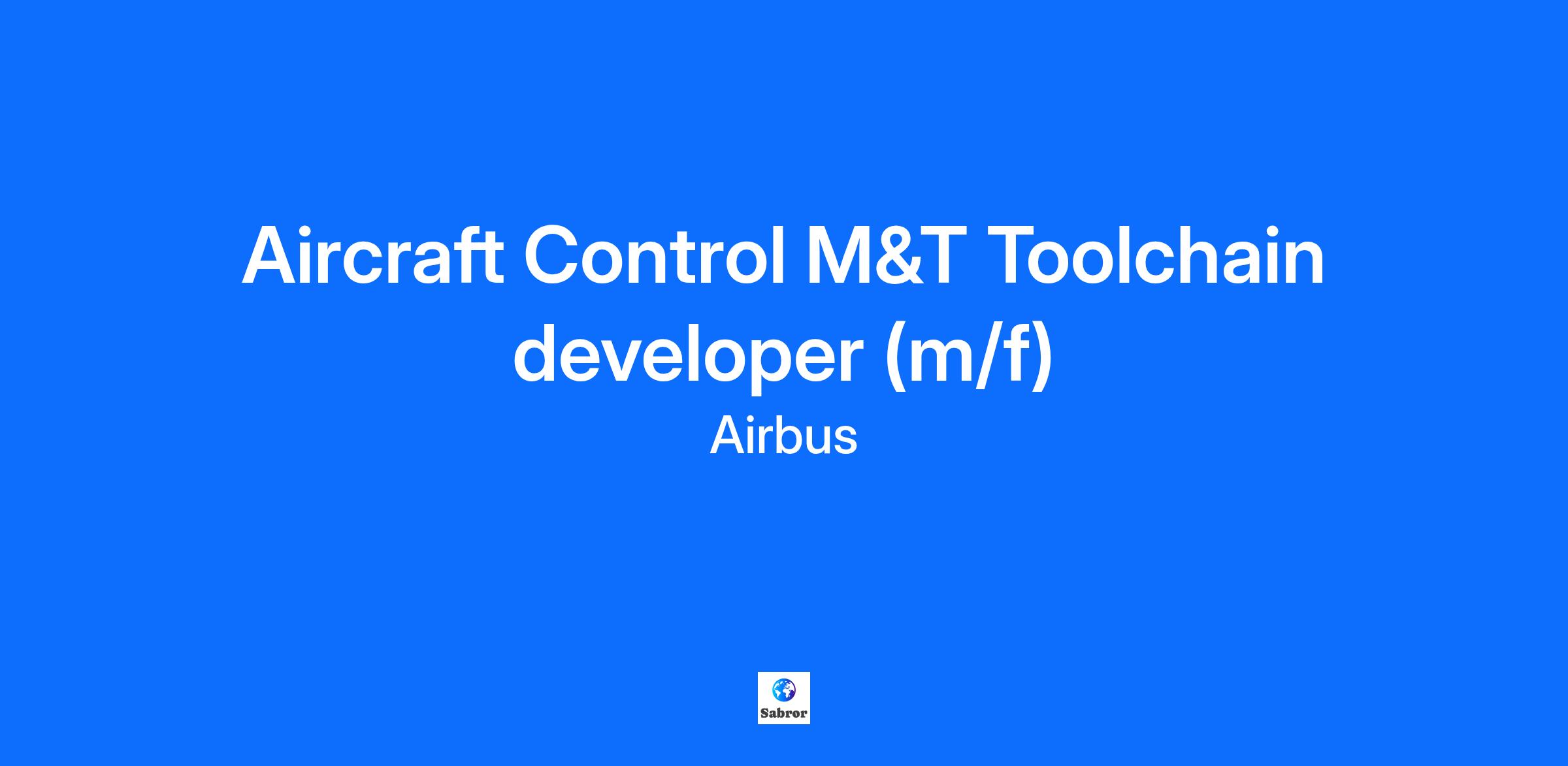 Aircraft Control M&T Toolchain developer (m/f)

Airbus

Sabror